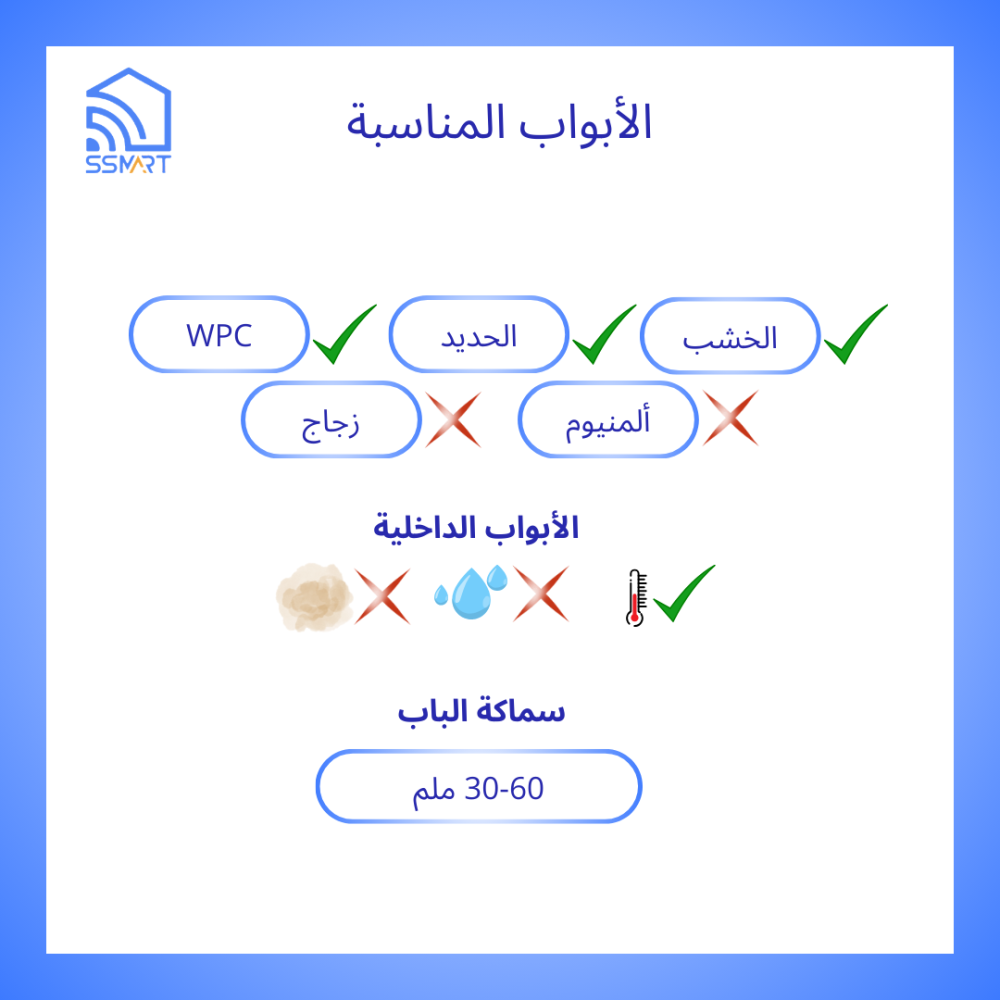 SSMART

الأبواب المناسبة

الخشب

الحديد

WPC

ألمنيوم

زجاج

الأبواب الداخلية

سماكة الباب

30-60 ملم